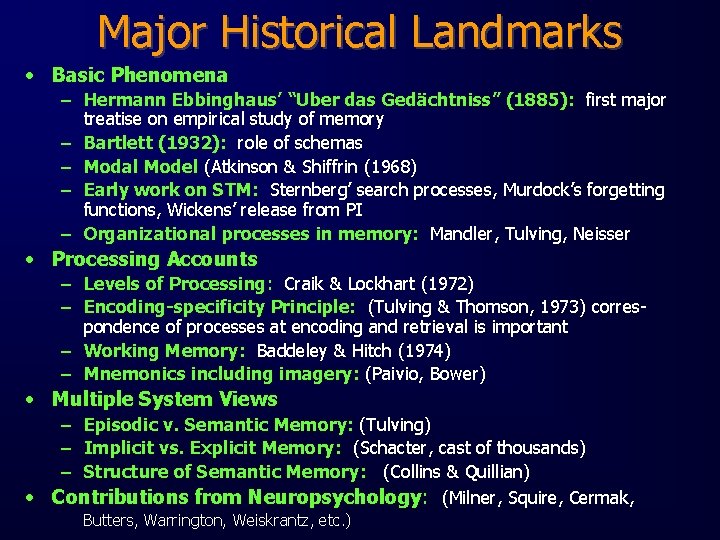 Major Historical Landmarks

• Basic Phenomena
  – Hermann Ebbinghaus' "Uber das Gedächtniss" (1885): first major treatise on empirical study of memory
  – Bartlett (1932): role of schemas
  – Modal Model (Atkinson & Shiffrin (1968)
  – Early work on STM: Sternberg' search processes, Murdock's forgetting functions, Wickens' release from PI
  – Organizational processes in memory: Mandler, Tulving, Neisser
• Processing Accounts
  – Levels of Processing: Craik & Lockhart (1972)
  – Encoding-specificity Principle: (Tulving & Thomson, 1973) correspondence of processes at encoding and retrieval is important
  – Working Memory: Baddeley & Hitch (1974)
  – Mnemonics including imagery: (Paivio, Bower)
• Multiple System Views
  – Episodic v. Semantic Memory: (Tulving)
  – Implicit vs. Explicit Memory: (Schacter, cast of thousands)
  – Structure of Semantic Memory: (Collins & Quillian)
• Contributions from Neuropsychology: (Milner, Squire, Cermak, Butters, Warrington, Weiskrantz, etc.)